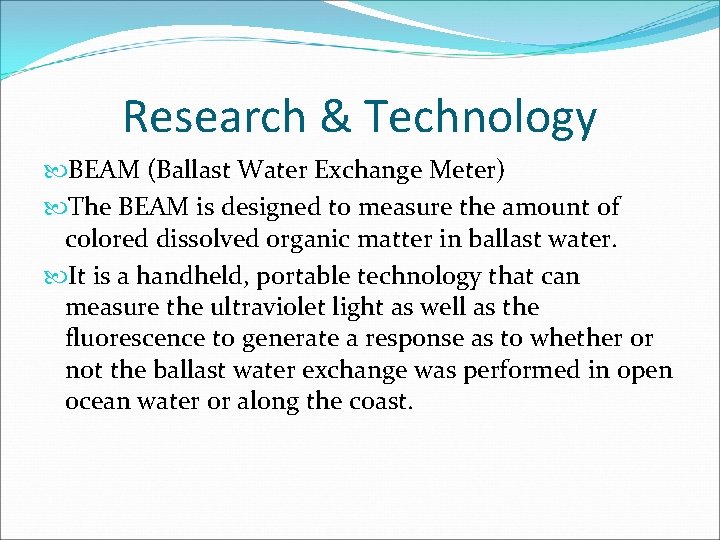 Research & Technology

BEAM (Ballast Water Exchange Meter)

The BEAM is designed to measure the amount of colored dissolved organic matter in ballast water.

It is a handheld, portable technology that can measure the ultraviolet light as well as the fluorescence to generate a response as to whether or not the ballast water exchange was performed in open ocean water or along the coast.